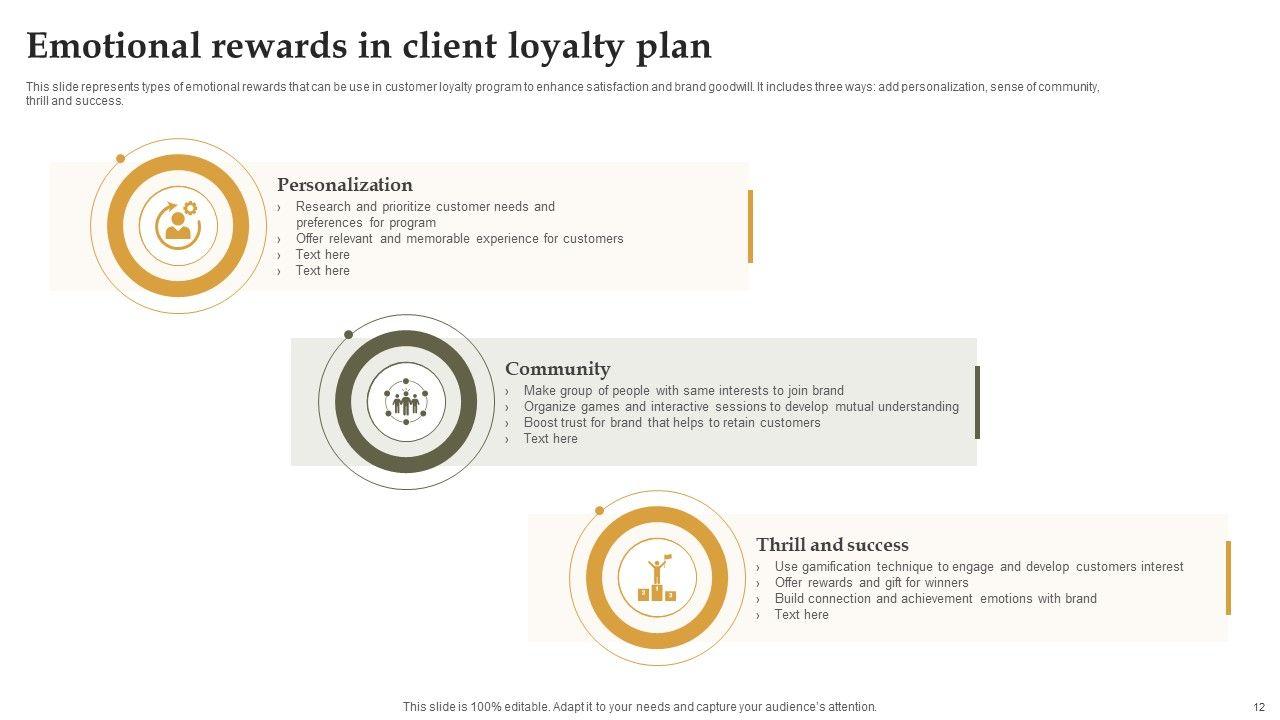 Emotional rewards in client loyalty plan

This slide represents types of emotional rewards that can be use in customer loyalty program to enhance satisfaction and brand goodwill. It includes three ways: add personalization, sense of community, thrill and success.

Personalization
› Research and prioritize customer needs and preferences for program
› Offer relevant and memorable experience for customers
› Text here
› Text here

Community
› Make group of people with same interests to join brand
› Organize games and interactive sessions to develop mutual understanding
› Boost trust for brand that helps to retain customers
› Text here

Thrill and success
› Use gamification technique to engage and develop customers interest
› Offer rewards and gift for winners
› Build connection and achievement emotions with brand
› Text here

This slide is 100% editable. Adapt it to your needs and capture your audience's attention.

12